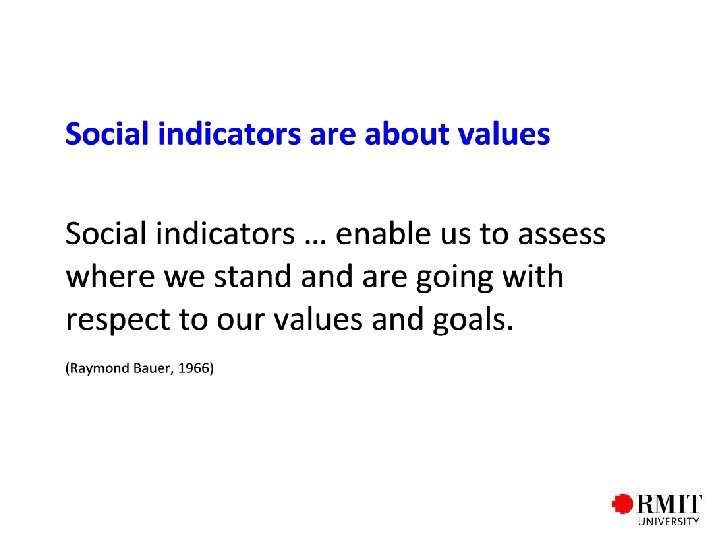 Social indicators are about values

Social indicators … enable us to assess where we stand and are going with respect to our values and goals.

(Raymond Bauer, 1966)

RMIT UNIVERSITY